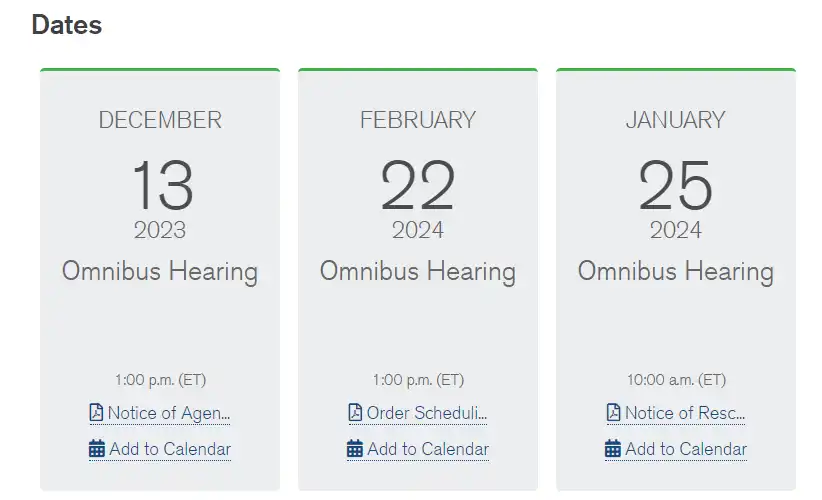 Dates

DECEMBER
13
2023
Omnibus Hearing

1:00 p.m. (ET)
Notice of Agen...
Add to Calendar

FEBRUARY
22
2024
Omnibus Hearing

1:00 p.m. (ET)
Order Scheduli...
Add to Calendar

JANUARY
25
2024
Omnibus Hearing

10:00 a.m. (ET)
Notice of Resc...
Add to Calendar